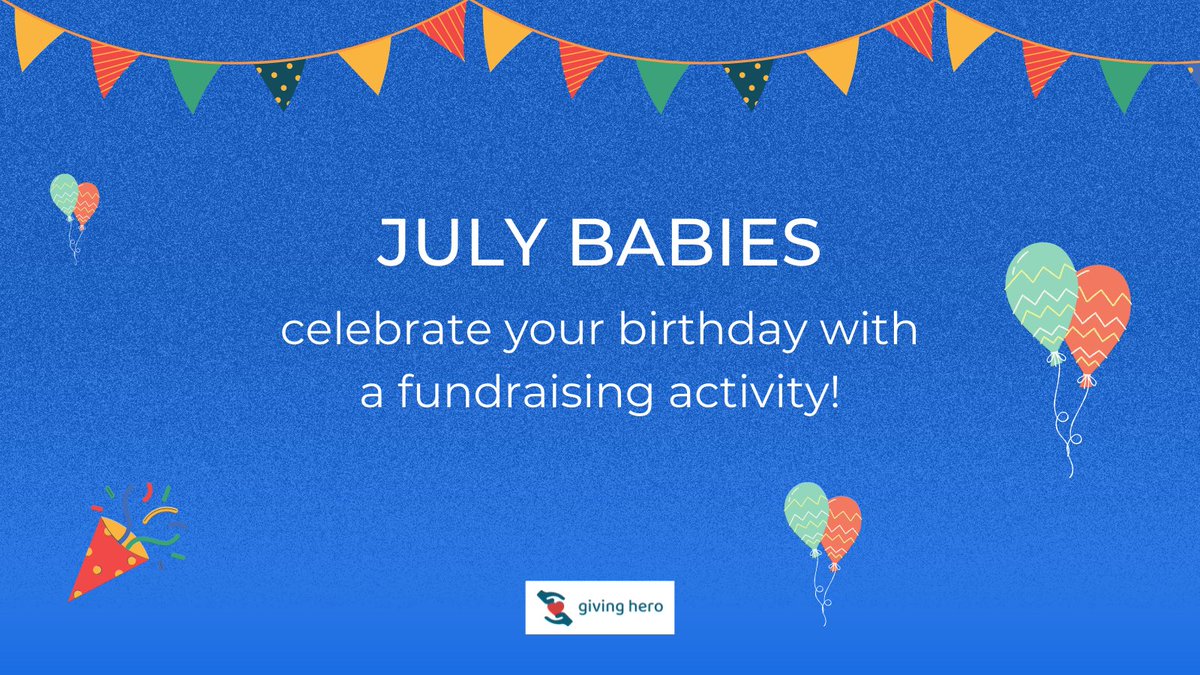 JULY BABIES

celebrate your birthday with a fundraising activity!

giving hero